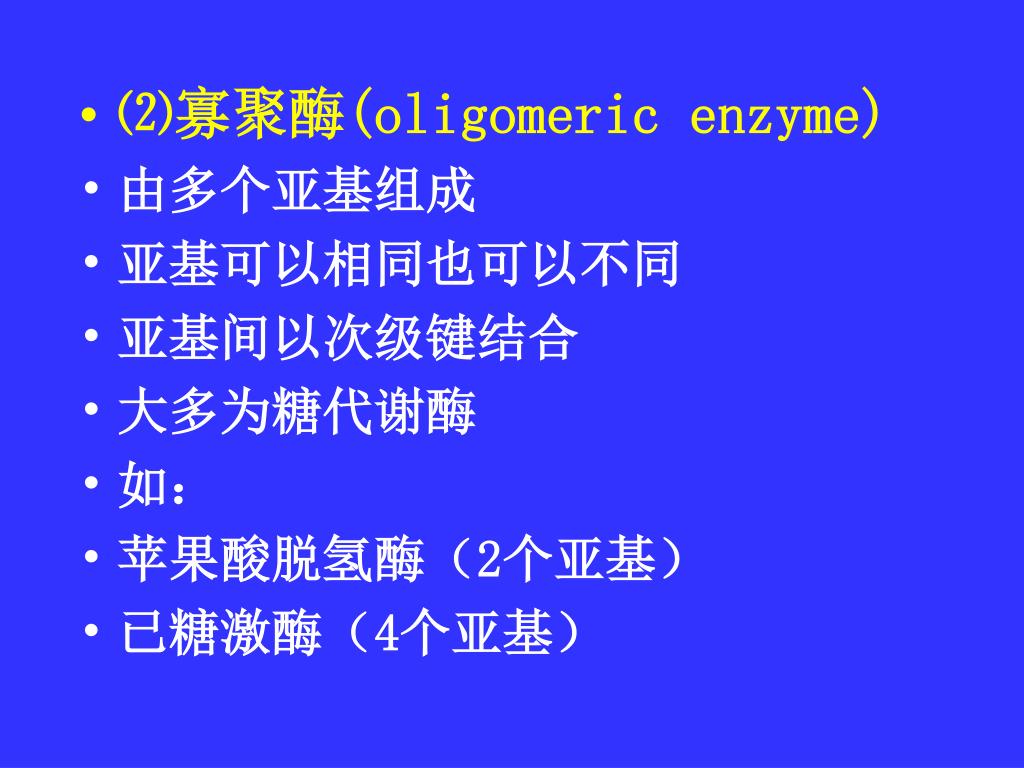 • ⑵寡聚酶(oligomeric enzyme)
• 由多个亚基组成
• 亚基可以相同也可以不同
• 亚基间以次级键结合
• 大多为糖代谢酶
• 如：
• 苹果酸脱氢酶（2个亚基）
• 已糖激酶（4个亚基）